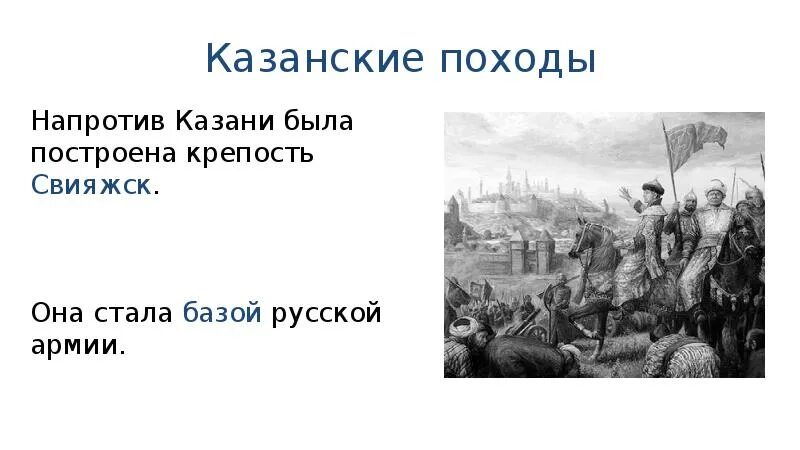 Казанские походы

Напротив Казани была построена крепость Свияжск.

Она стала базой русской армии.